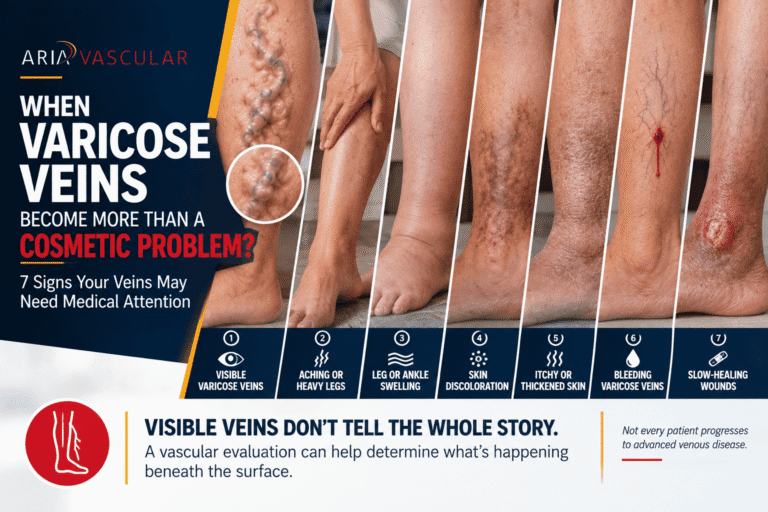 ARIA VASCULAR

WHEN VARICOSE VEINS BECOME MORE THAN A COSMETIC PROBLEM?

7 Signs Your Veins May Need Medical Attention

1 VISIBLE VARICOSE VEINS

2 ACHING OR HEAVY LEGS

3 LEG OR ANKLE SWELLING

4 SKIN DISCOLORATION

5 ITCHY OR THICKENED SKIN

6 BLEEDING VARICOSE VEINS

7 SLOW-HEALING WOUNDS

VISIBLE VEINS DON'T TELL THE WHOLE STORY.

A vascular evaluation can help determine what's happening beneath the surface.

Not every patient progresses to advanced venous disease.